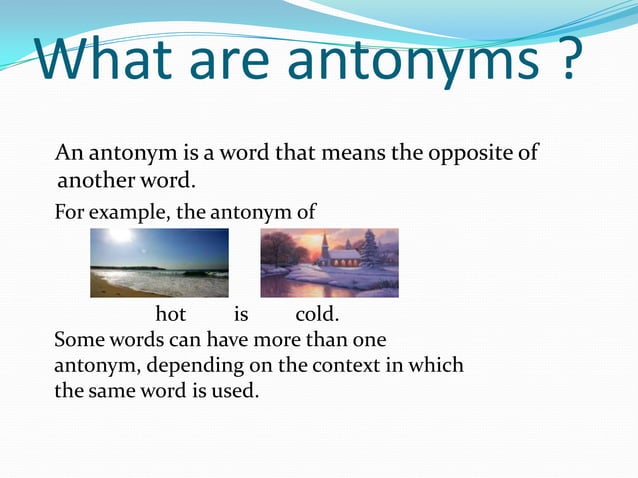 What are antonyms ?

An antonym is a word that means the opposite of another word.

For example, the antonym of

hot is cold.

Some words can have more than one antonym, depending on the context in which the same word is used.